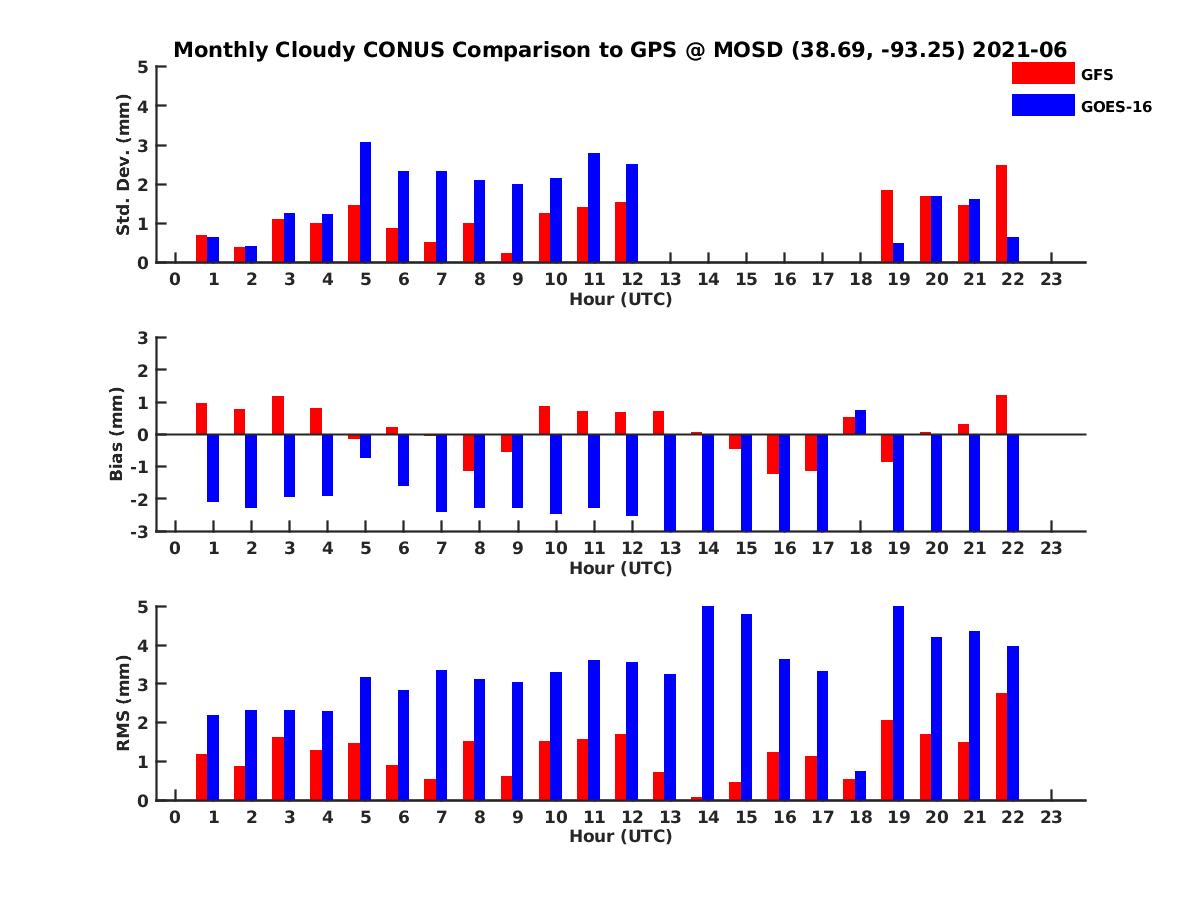 Monthly Cloudy CONUS Comparison to GPS @ MOSD (38.69, -93.25) 2021-06

GFS
GOES-16

Std. Dev. (mm)
5
4
3
2
1
0
0 1 2 3 4 5 6 7 8 9 10 11 12 13 14 15 16 17 18 19 20 21 22 23
Hour (UTC)

Bias (mm)
3
2
1
0
-1
-2
-3
0 1 2 3 4 5 6 7 8 9 10 11 12 13 14 15 16 17 18 19 20 21 22 23
Hour (UTC)

RMS (mm)
5
4
3
2
1
0
0 1 2 3 4 5 6 7 8 9 10 11 12 13 14 15 16 17 18 19 20 21 22 23
Hour (UTC)